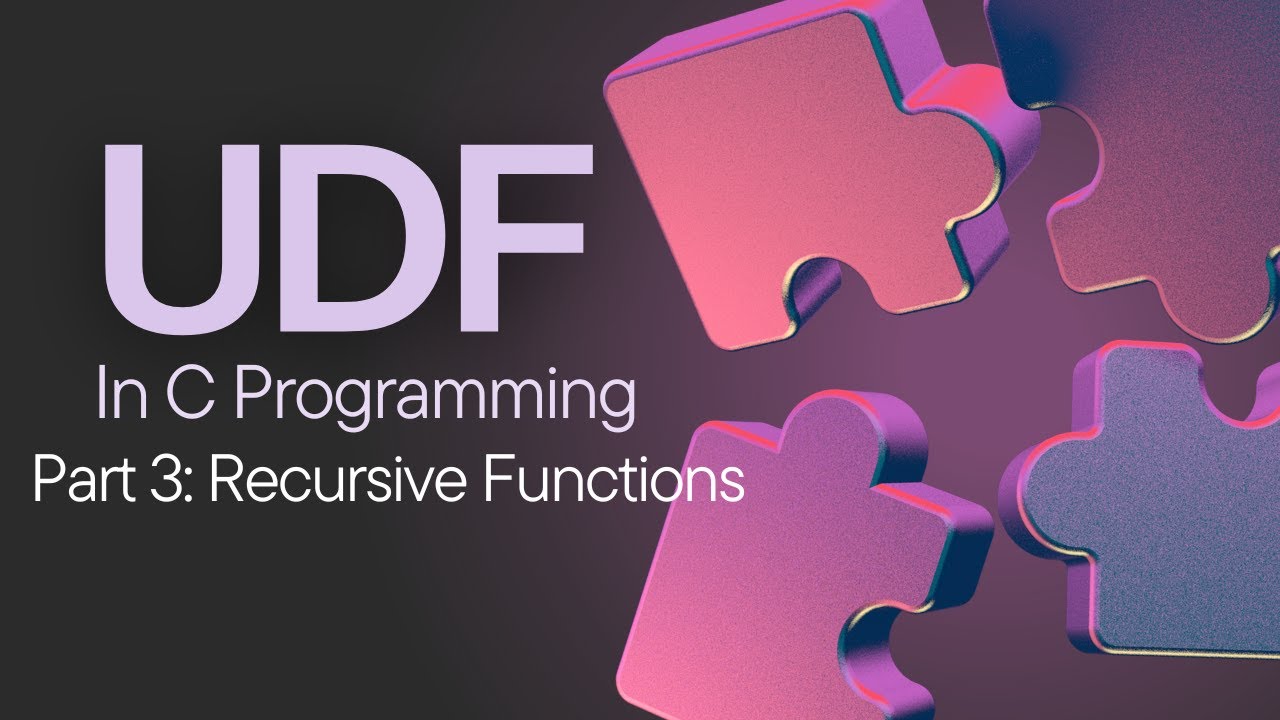 UDF
In C Programming
Part 3: Recursive Functions